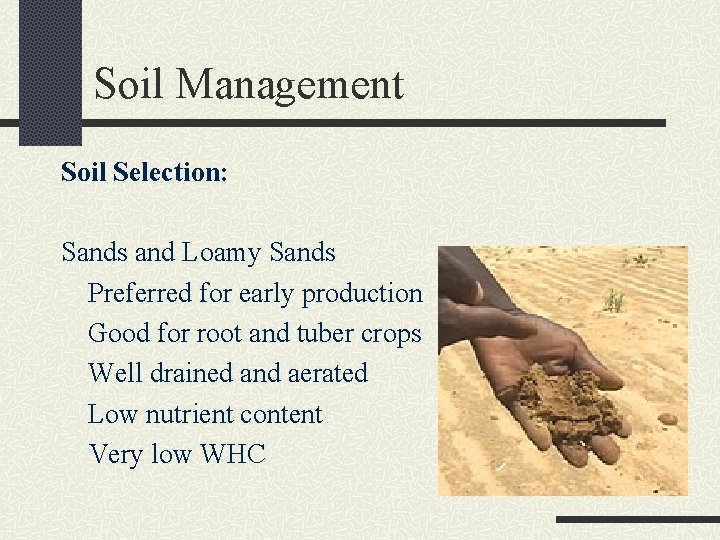 Soil Management

Soil Selection:

Sands and Loamy Sands

Preferred for early production

Good for root and tuber crops

Well drained and aerated

Low nutrient content

Very low WHC